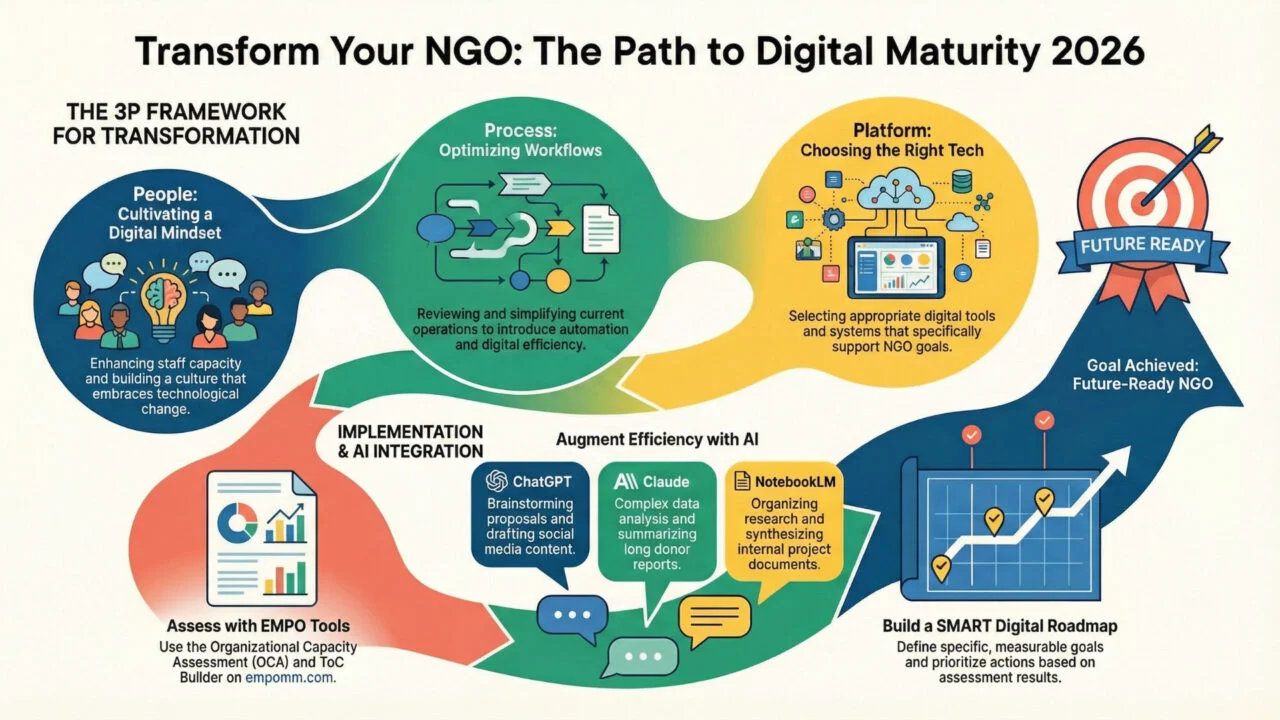 Transform Your NGO: The Path to Digital Maturity 2026

THE 3P FRAMEWORK FOR TRANSFORMATION

People: Cultivating a Digital Mindset

Enhancing staff capacity and building a culture that embraces technological change.

Process: Optimizing Workflows

Reviewing and simplifying current operations to introduce automation and digital efficiency.

Platform: Choosing the Right Tech

Selecting appropriate digital tools and systems that specifically support NGO goals.

FUTURE READY

Goal Achieved: Future-Ready NGO

IMPLEMENTATION & AI INTEGRATION

Augment Efficiency with AI

ChatGPT
Brainstorming proposals and drafting social media content.

Claude
Complex data analysis and summarizing long donor reports.

NotebookLM
Organizing research and synthesizing internal project documents.

Assess with EMPO Tools
Use the Organizational Capacity Assessment (OCA) and ToC Builder on empomm.com.

Build a SMART Digital Roadmap
Define specific, measurable goals and prioritize actions based on assessment results.